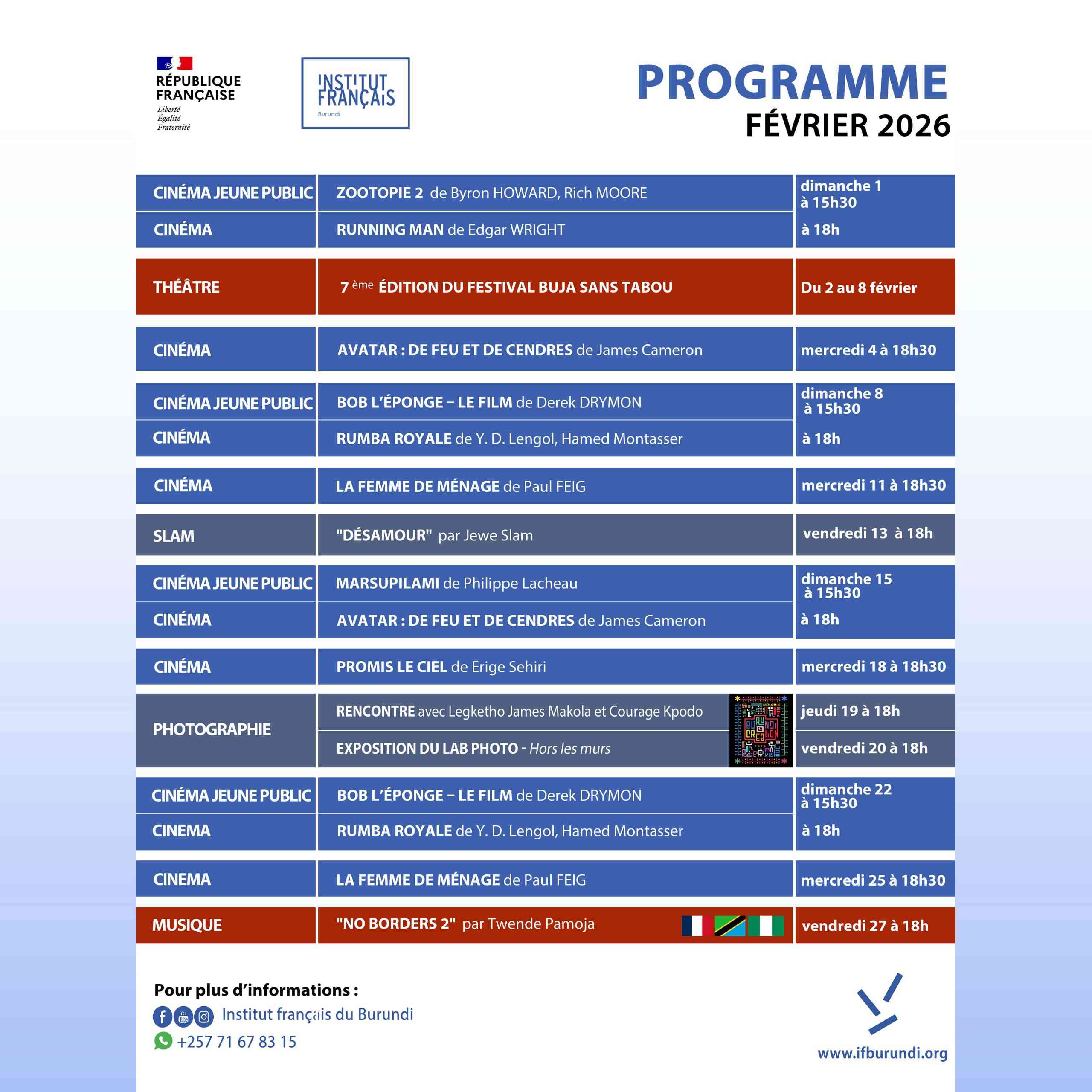 RÉPUBLIQUE FRANÇAISE
Liberté
Égalité
Fraternité

INSTITUT FRANÇAIS
Burundi

PROGRAMME
FÉVRIER 2026

| | | |
|---|---|---|
| CINÉMA JEUNE PUBLIC | ZOOTOPIE 2 de Byron HOWARD, Rich MOORE | dimanche 1 à 15h30 |
| CINÉMA | RUNNING MAN de Edgar WRIGHT | à 18h |
| THÉÂTRE | 7 ème ÉDITION DU FESTIVAL BUJA SANS TABOU | Du 2 au 8 février |
| CINÉMA | AVATAR : DE FEU ET DE CENDRES de James Cameron | mercredi 4 à 18h30 |
| CINÉMA JEUNE PUBLIC | BOB L'ÉPONGE – LE FILM de Derek DRYMON | dimanche 8 à 15h30 |
| CINÉMA | RUMBA ROYALE de Y. D. Lengol, Hamed Montasser | à 18h |
| CINÉMA | LA FEMME DE MÉNAGE de Paul FEIG | mercredi 11 à 18h30 |
| SLAM | "DÉSAMOUR" par Jewe Slam | vendredi 13 à 18h |
| CINÉMA JEUNE PUBLIC | MARSUPILAMI de Philippe Lacheau | dimanche 15 à 15h30 |
| CINÉMA | AVATAR : DE FEU ET DE CENDRES de James Cameron | à 18h |
| CINÉMA | PROMIS LE CIEL de Erige Sehiri | mercredi 18 à 18h30 |
| PHOTOGRAPHIE | RENCONTRE avec Legketho James Makola et Courage Kpodo | jeudi 19 à 18h |
| | EXPOSITION DU LAB PHOTO - Hors les murs | vendredi 20 à 18h |
| CINÉMA JEUNE PUBLIC | BOB L'ÉPONGE – LE FILM de Derek DRYMON | dimanche 22 à 15h30 |
| CINEMA | RUMBA ROYALE de Y. D. Lengol, Hamed Montasser | à 18h |
| CINEMA | LA FEMME DE MÉNAGE de Paul FEIG | mercredi 25 à 18h30 |
| MUSIQUE | "NO BORDERS 2" par Twende Pamoja | vendredi 27 à 18h |

Pour plus d'informations :
Institut français du Burundi
+257 71 67 83 15

www.ifburundi.org